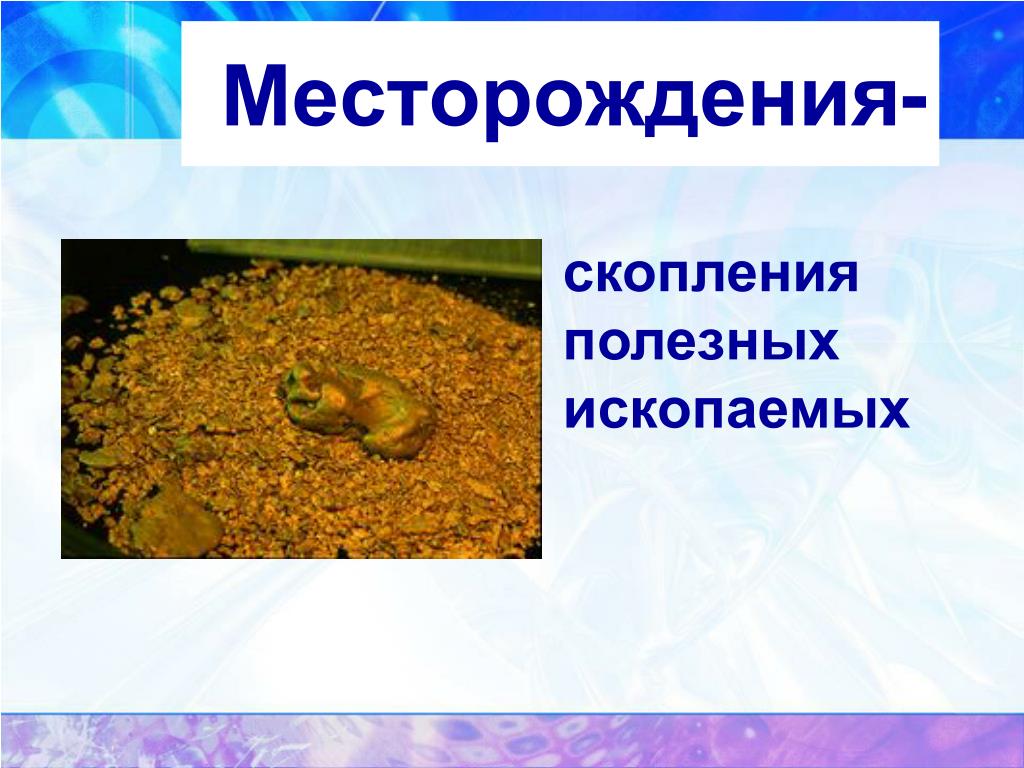 Месторождения-

скопления полезных ископаемых